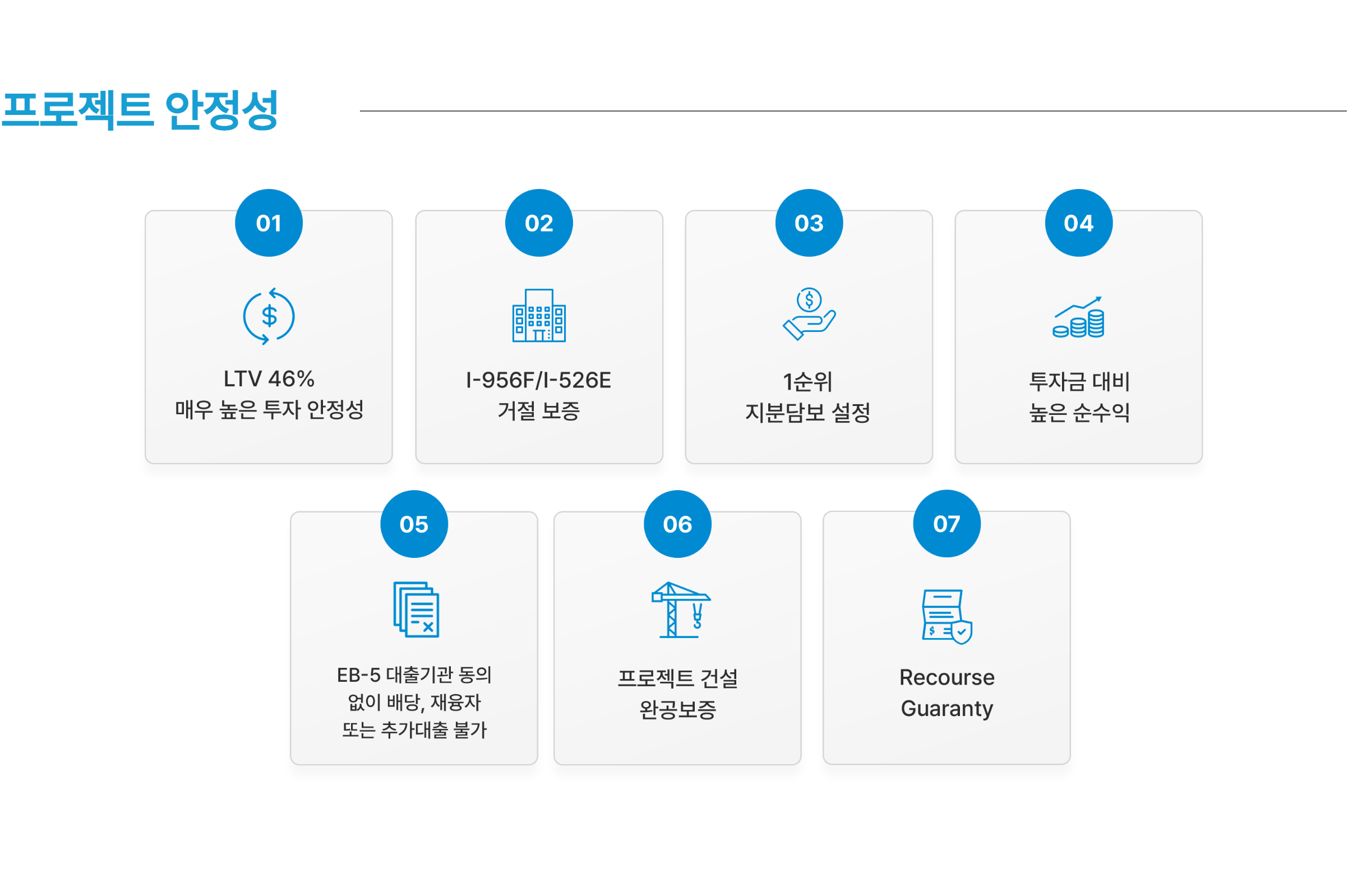 프로젝트 안정성

01
LTV 46%
매우 높은 투자 안정성

02
I-956F/I-526E
거절 보증

03
1순위
지분담보 설정

04
투자금 대비
높은 순수익

05
EB-5 대출기관 동의 없이 배당, 재융자 또는 추가대출 불가

06
프로젝트 건설
완공보증

07
Recourse
Guaranty